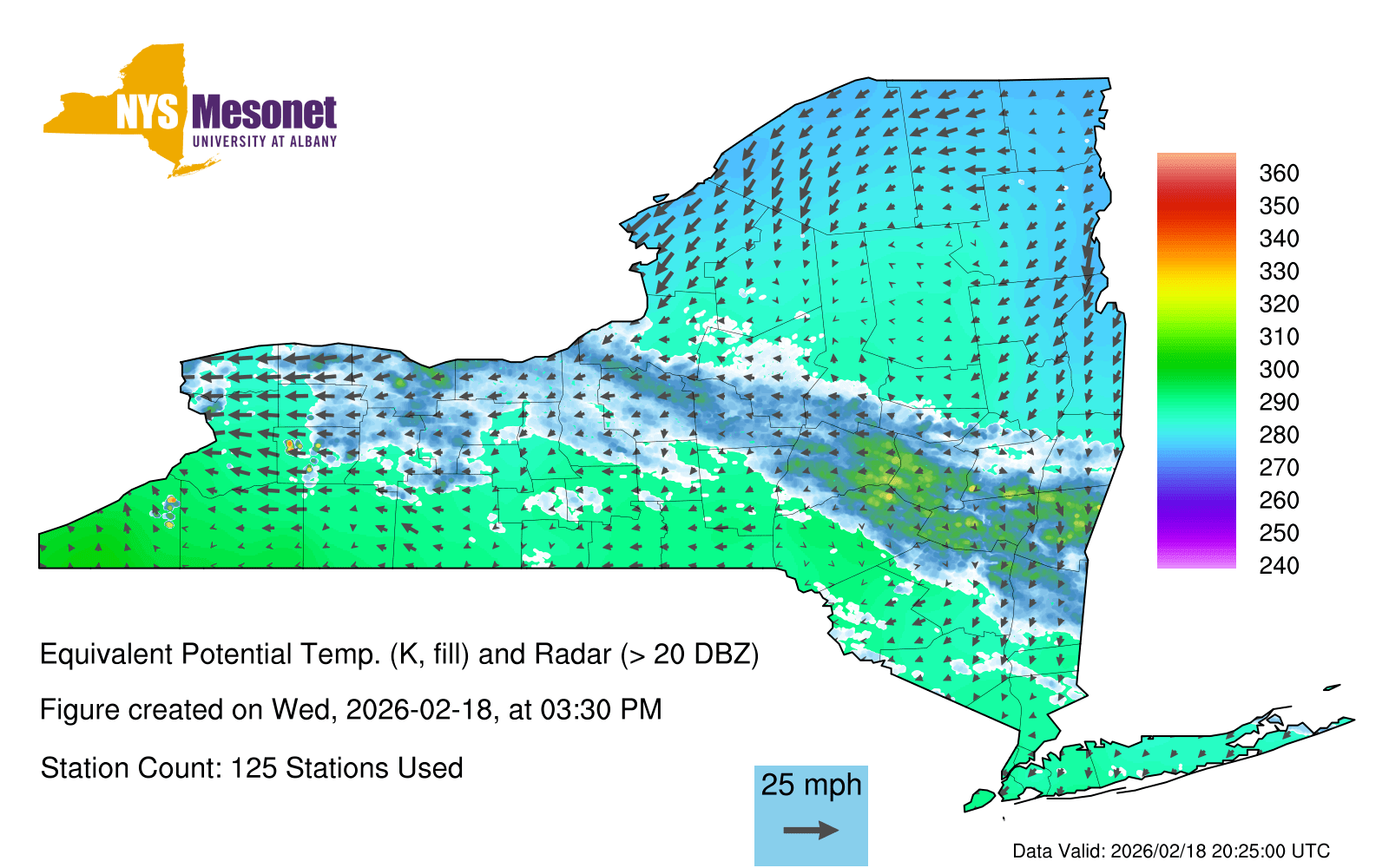 NYS Mesonet
UNIVERSITY AT ALBANY

360
350
340
330
320
310
300
290
280
270
260
250
240

Equivalent Potential Temp. (K, fill) and Radar (> 20 DBZ)

Figure created on Wed, 2026-02-18, at 03:30 PM

Station Count: 125 Stations Used

25 mph

Data Valid: 2026/02/18 20:25:00 UTC